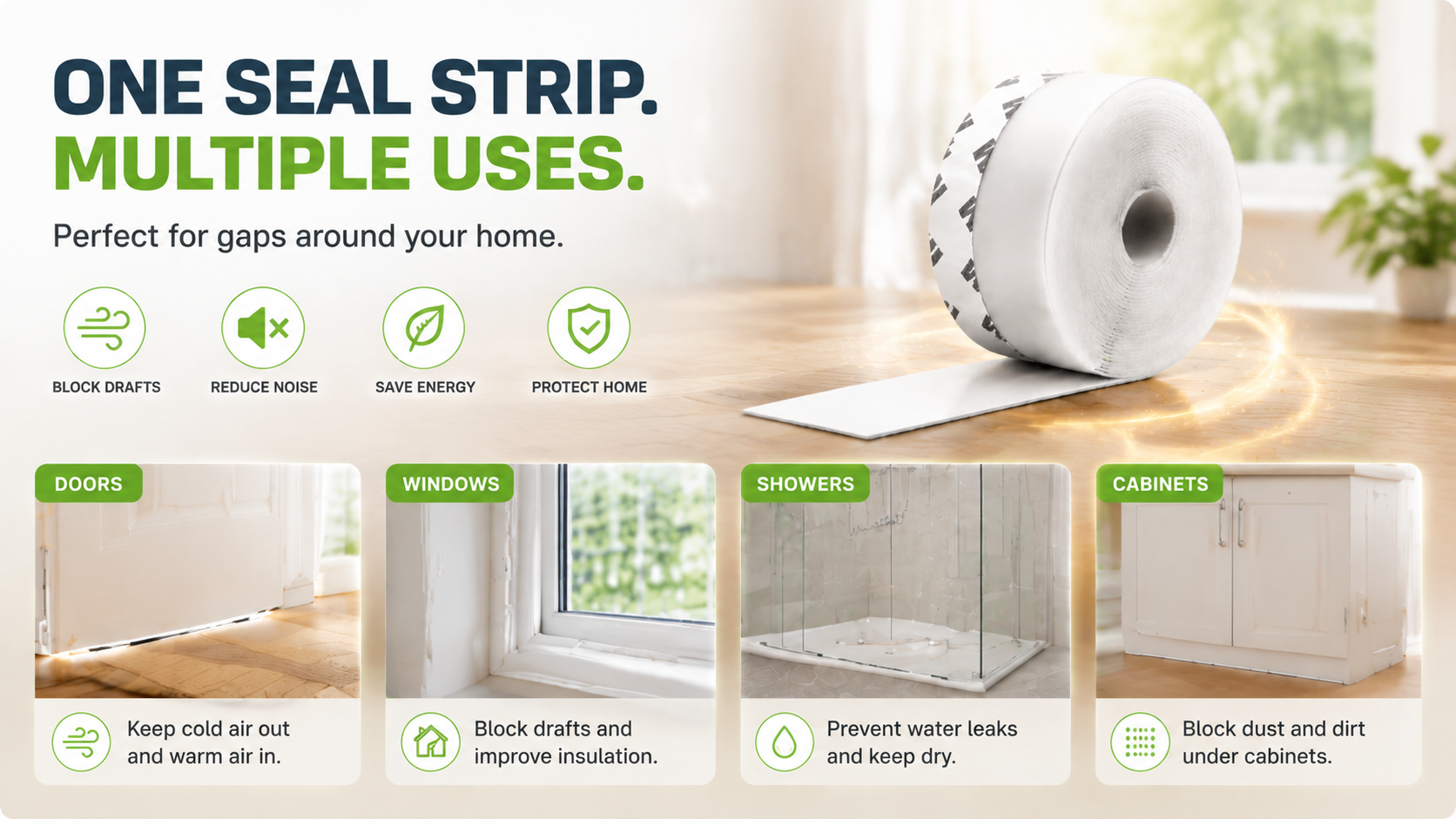 ONE SEAL STRIP.
MULTIPLE USES.

Perfect for gaps around your home.

BLOCK DRAFTS
REDUCE NOISE
SAVE ENERGY
PROTECT HOME

DOORS
Keep cold air out and warm air in.

WINDOWS
Block drafts and improve insulation.

SHOWERS
Prevent water leaks and keep dry.

CABINETS
Block dust and dirt under cabinets.